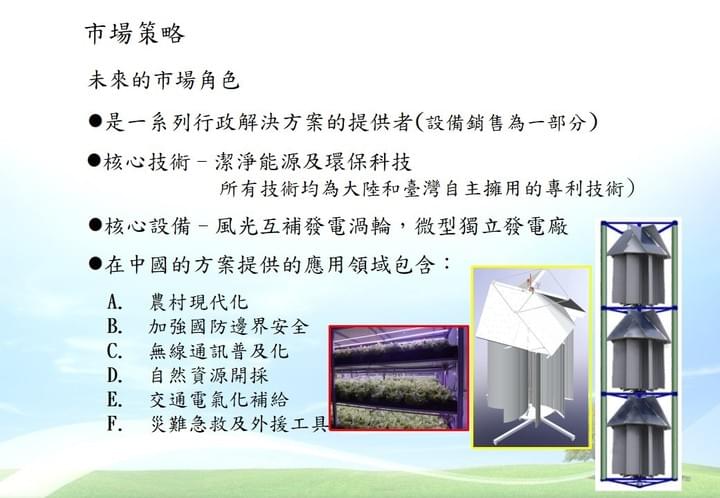 市場策略

未來的市場角色

●是一系列行政解決方案的提供者(設備銷售為一部分)

●核心技術－潔淨能源及環保科技
所有技術均為大陸和臺灣自主擁用的專利技術)

●核心設備－風光互補發電渦輪，微型獨立發電廠

●在中國的方案提供的應用領域包含：

A. 農村現代化
B. 加強國防邊界安全
C. 無線通訊普及化
D. 自然資源開採
E. 交通電氣化補給
F. 災難急救及外援工具